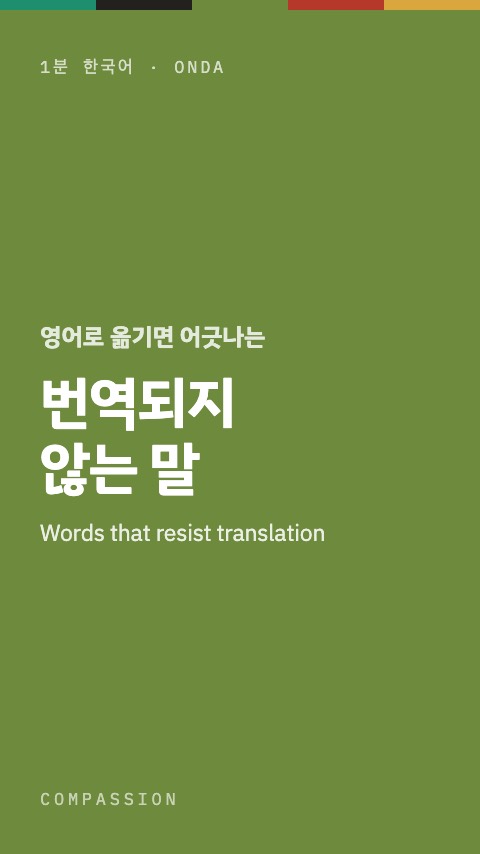 1분 한국어 · ONDA

영어로 옮기면 어긋나는

번역되지 않는 말

Words that resist translation

COMPASSION